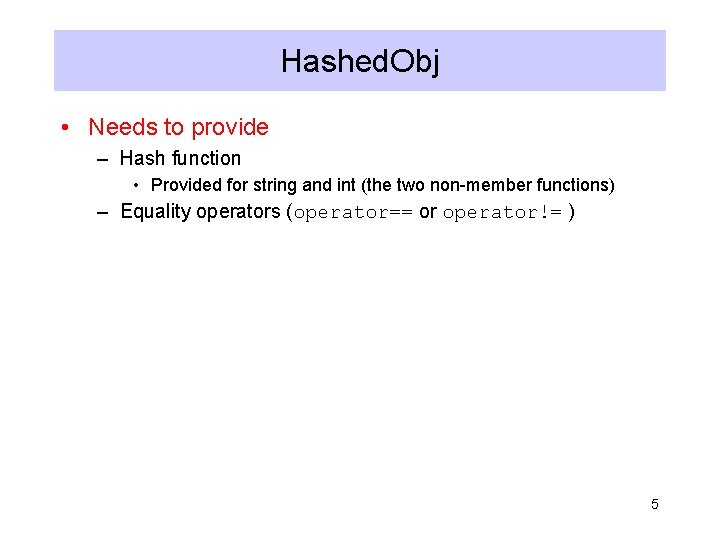 HashedObj

• Needs to provide
  – Hash function
    • Provided for string and int (the two non-member functions)
  – Equality operators (operator== or operator!= )

5